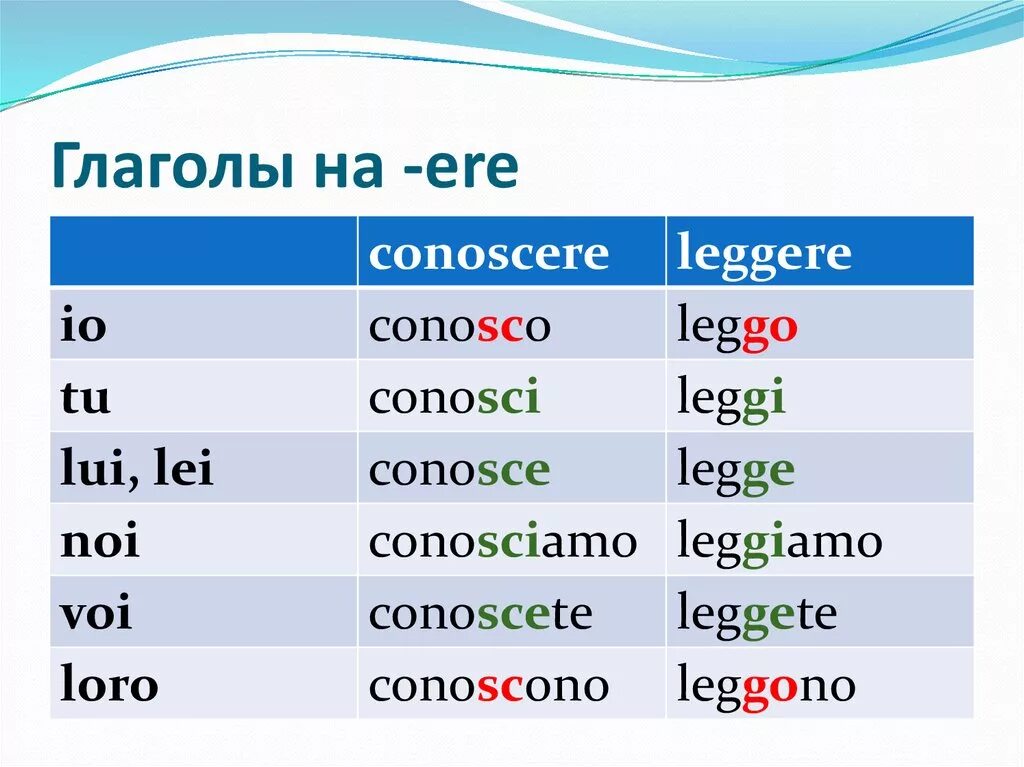 Глаголы на -ere

|  | conoscere | leggere |
|---|---|---|
| io | conosco | leggo |
| tu | conosci | leggi |
| lui, lei | conosce | legge |
| noi | conosciamo | leggiamo |
| voi | conoscete | leggete |
| loro | conoscono | leggono |